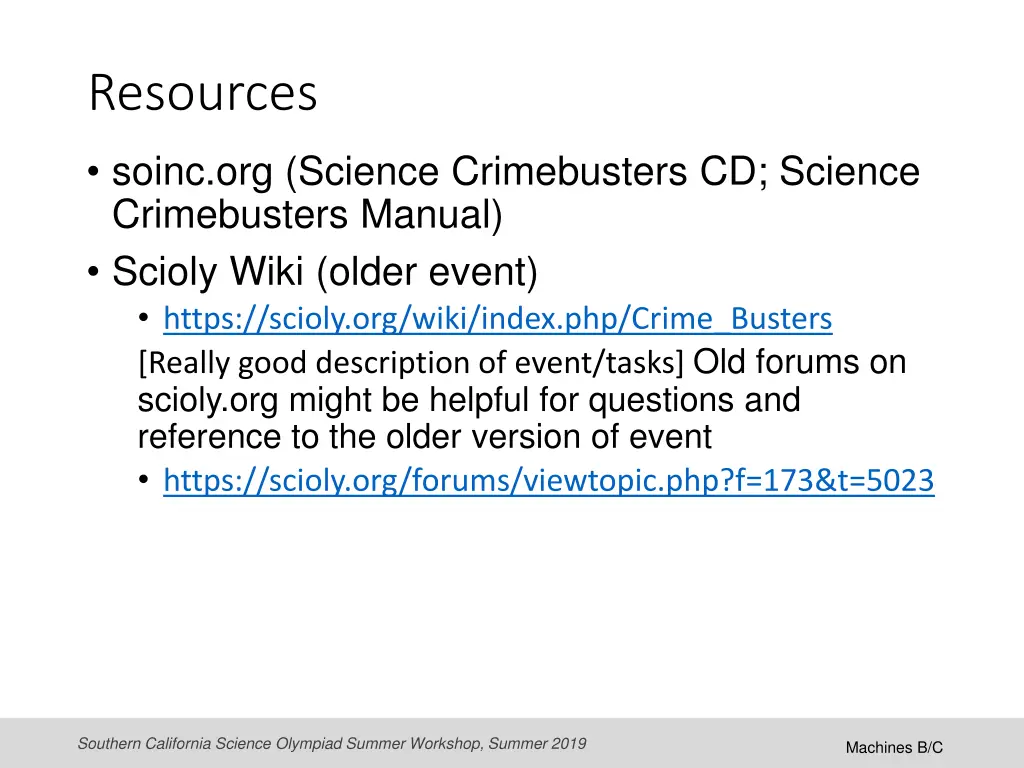 Resources

• soinc.org (Science Crimebusters CD; Science Crimebusters Manual)
• Scioly Wiki (older event)
  • https://scioly.org/wiki/index.php/Crime_Busters
  [Really good description of event/tasks] Old forums on scioly.org might be helpful for questions and reference to the older version of event
  • https://scioly.org/forums/viewtopic.php?f=173&t=5023

Southern California Science Olympiad Summer Workshop, Summer 2019

Machines B/C